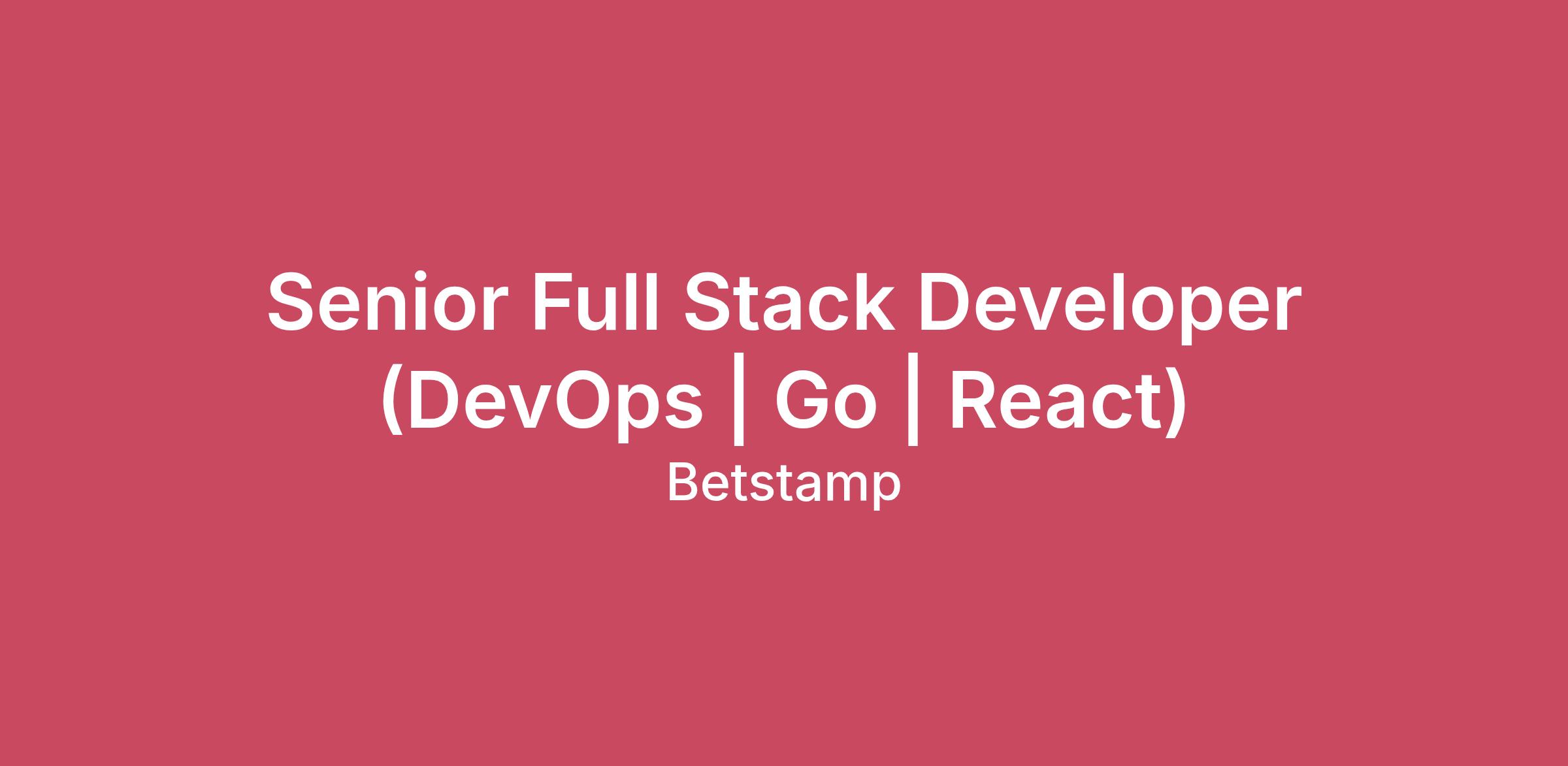 Senior Full Stack Developer (DevOps | Go | React)

Betstamp